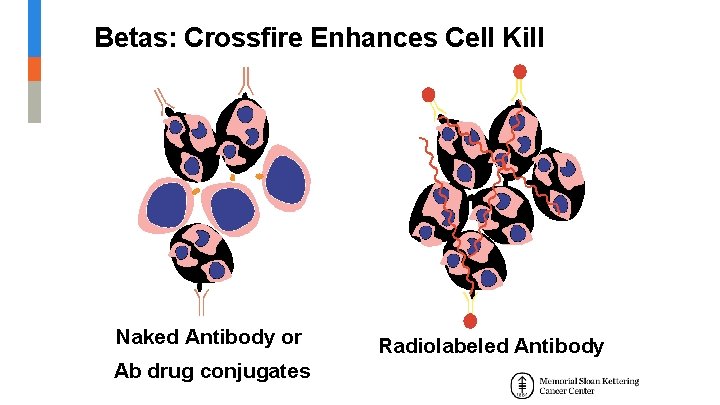 Betas: Crossfire Enhances Cell Kill

Naked Antibody or
Ab drug conjugates

Radiolabeled Antibody

Memorial Sloan Kettering Cancer Center